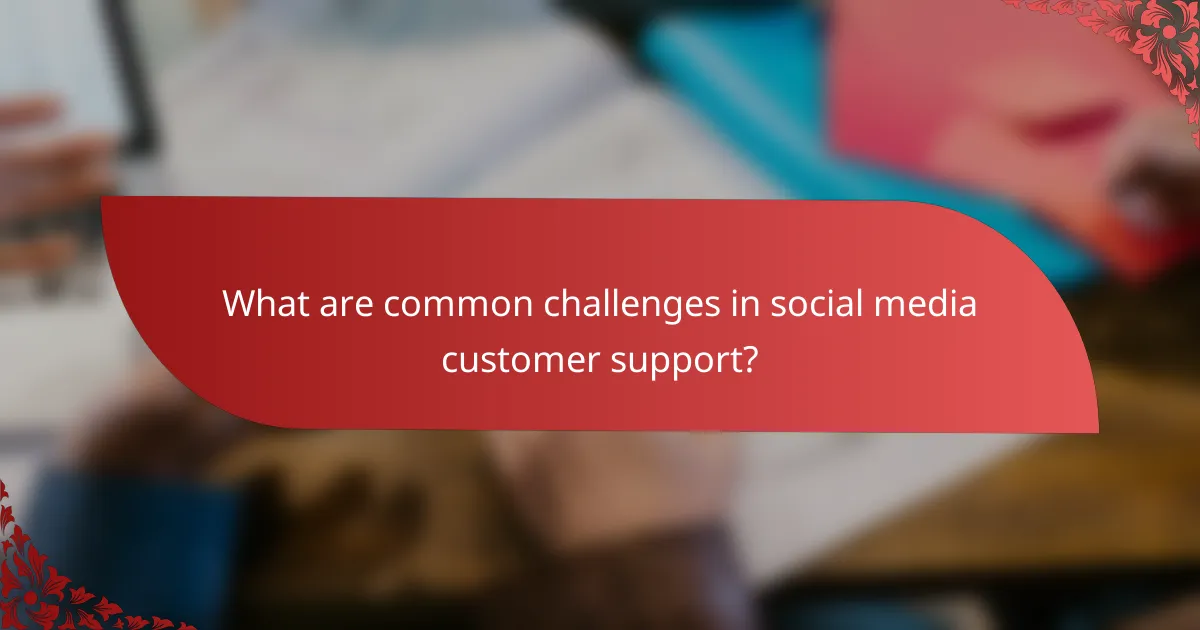 What are common challenges in social media customer support?